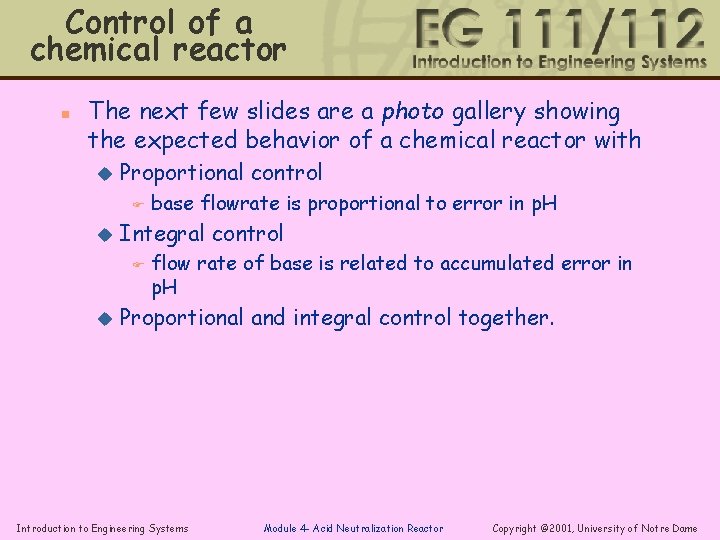 Control of a chemical reactor

EG 111/112
Introduction to Engineering Systems

The next few slides are a photo gallery showing the expected behavior of a chemical reactor with

Proportional control

base flowrate is proportional to error in pH

Integral control

flow rate of base is related to accumulated error in pH

Proportional and integral control together.

Introduction to Engineering Systems

Module 4- Acid Neutralization Reactor

Copyright @2001, University of Notre Dame